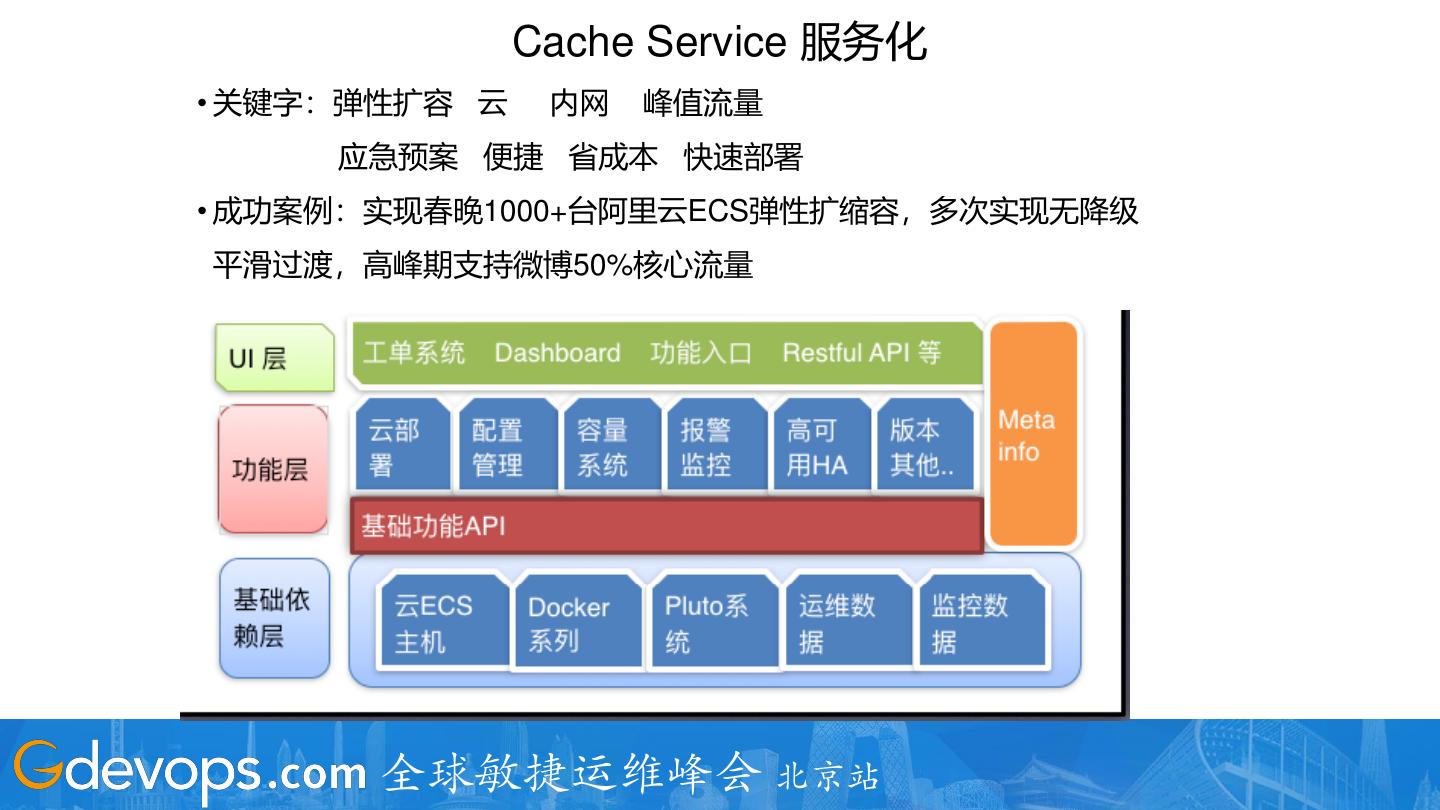 Cache Service 服务化

• 关键字：弹性扩容 云 内网 峰值流量
应急预案 便捷 省成本 快速部署

• 成功案例：实现春晚1000+台阿里云ECS弹性扩缩容，多次实现无降级平滑过渡，高峰期支持微博50%核心流量

UI 层

工单系统 Dashboard 功能入口 Restful API 等

Meta info

功能层

云部署

配置管理

容量系统

报警监控

高可用HA

版本其他..

基础功能API

基础依赖层

云ECS主机

Docker系列

Pluto系统

运维数据

监控数据

Gdevops.com 全球敏捷运维峰会 北京站